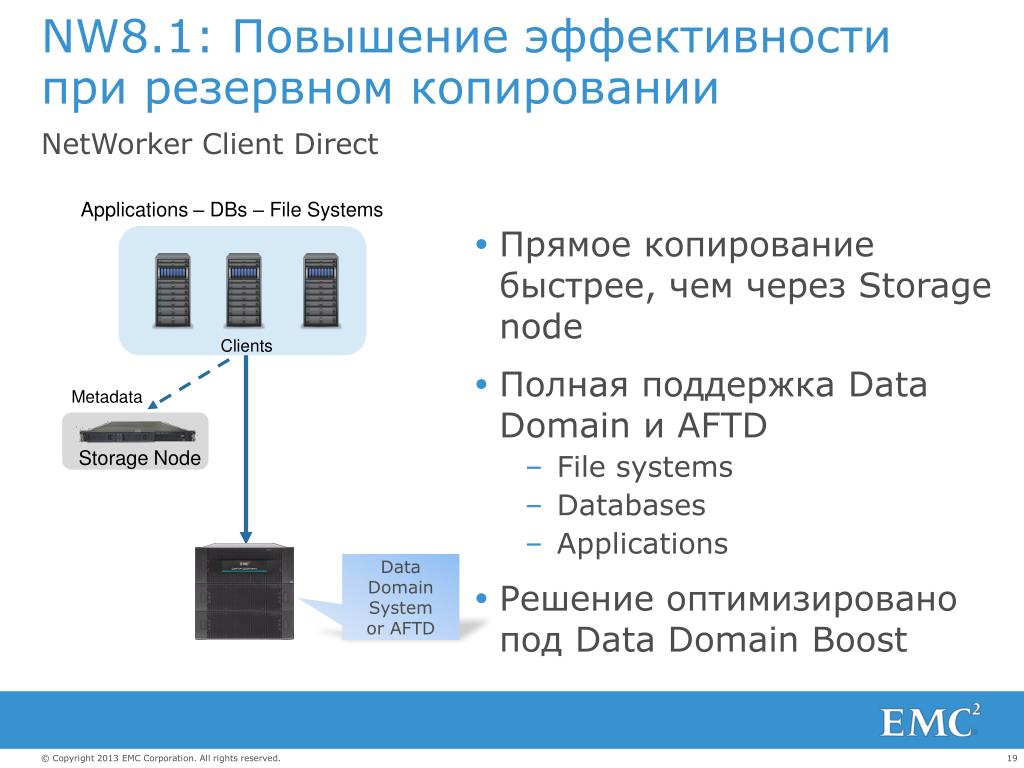 NW8.1: Повышение эффективности при резервном копировании

NetWorker Client Direct

Applications – DBs – File Systems

Clients

Metadata

Storage Node

Data Domain System or AFTD

• Прямое копирование быстрее, чем через Storage node

• Полная поддержка Data Domain и AFTD
– File systems
– Databases
– Applications

• Решение оптимизировано под Data Domain Boost

EMC$^2$

© Copyright 2013 EMC Corporation. All rights reserved.

19